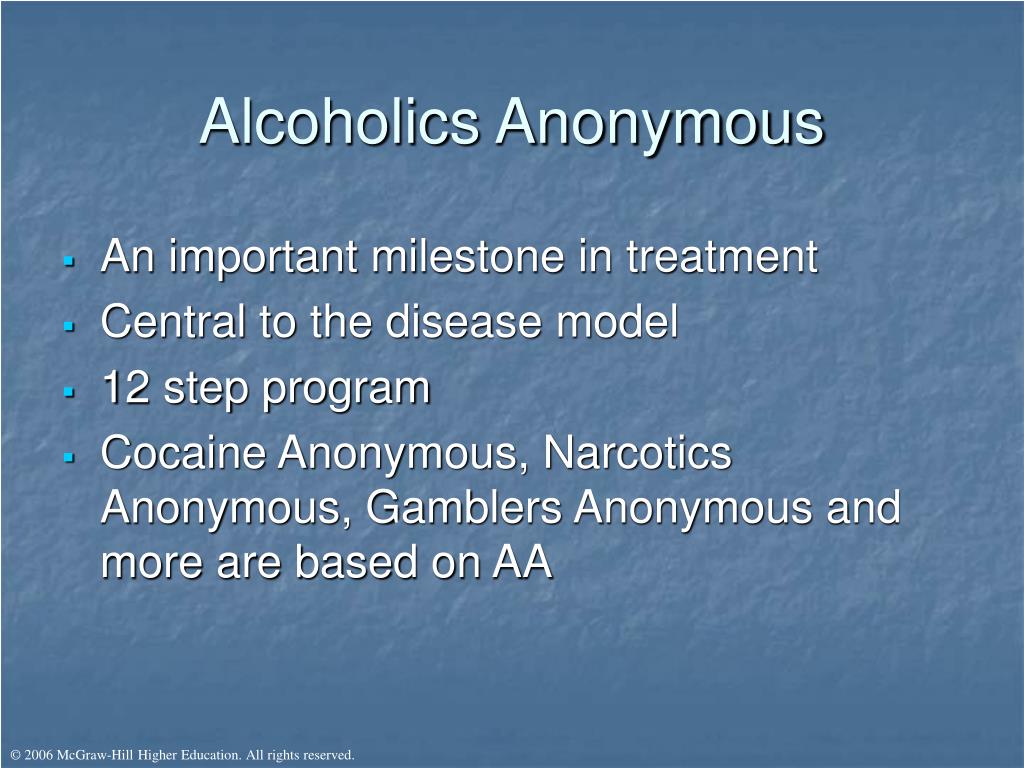 Alcoholics Anonymous

- An important milestone in treatment
- Central to the disease model
- 12 step program
- Cocaine Anonymous, Narcotics Anonymous, Gamblers Anonymous and more are based on AA

© 2006 McGraw-Hill Higher Education. All rights reserved.